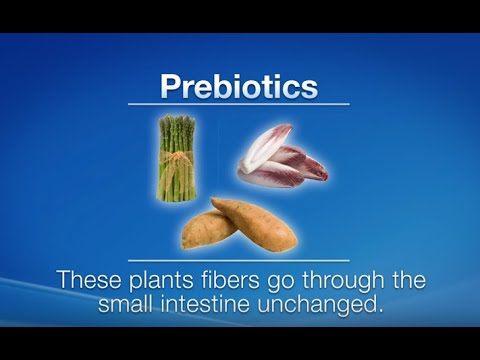 Prebiotics

These plants fibers go through the small intestine unchanged.